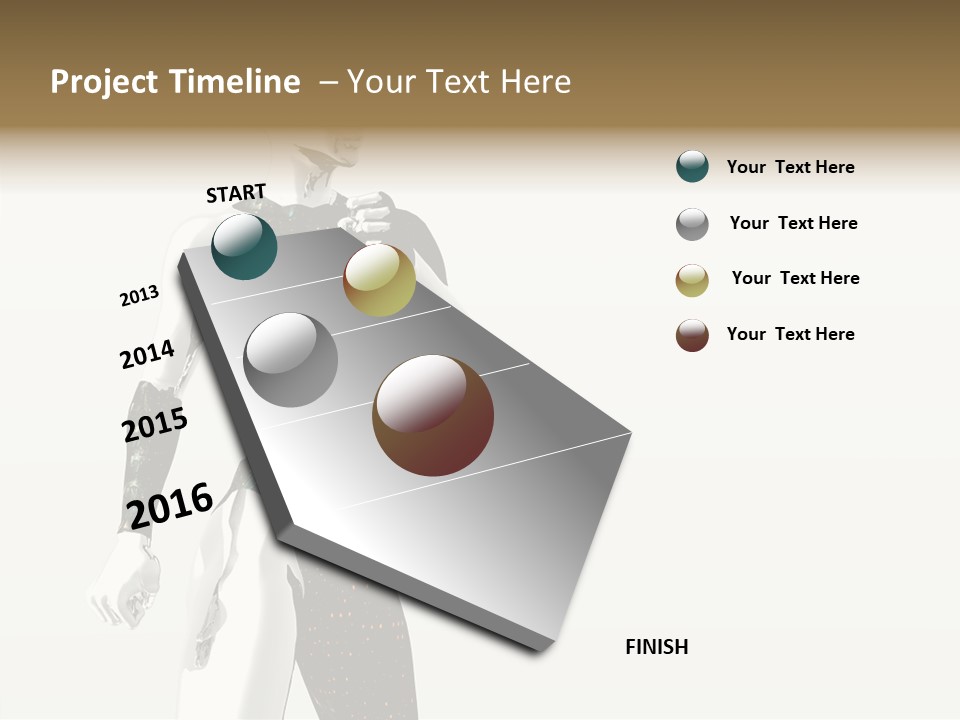 Project Timeline – Your Text Here

START

2013

2014

2015

2016

FINISH

Your Text Here

Your Text Here

Your Text Here

Your Text Here